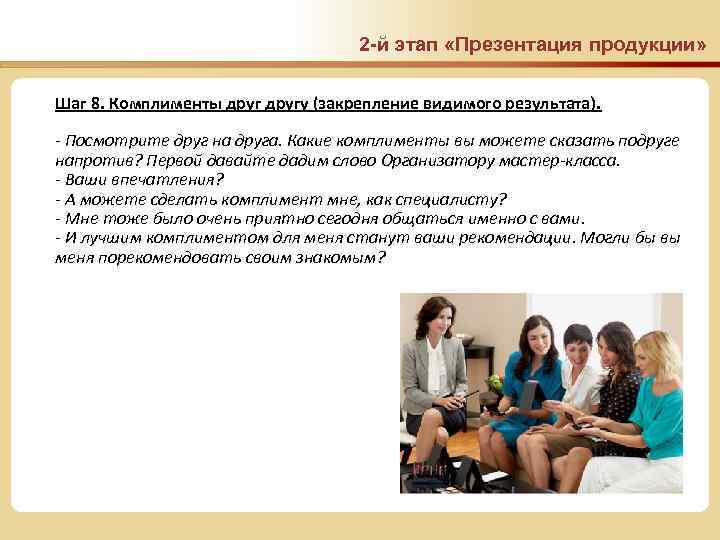 2-й этап «Презентация продукции»

Шаг 8. Комплименты друг другу (закрепление видимого результата).

- Посмотрите друг на друга. Какие комплименты вы можете сказать подруге напротив? Первой давайте дадим слово Организатору мастер-класса.
- Ваши впечатления?
- А можете сделать комплимент мне, как специалисту?
- Мне тоже было очень приятно сегодня общаться именно с вами.
- И лучшим комплиментом для меня станут ваши рекомендации. Могли бы вы меня порекомендовать своим знакомым?